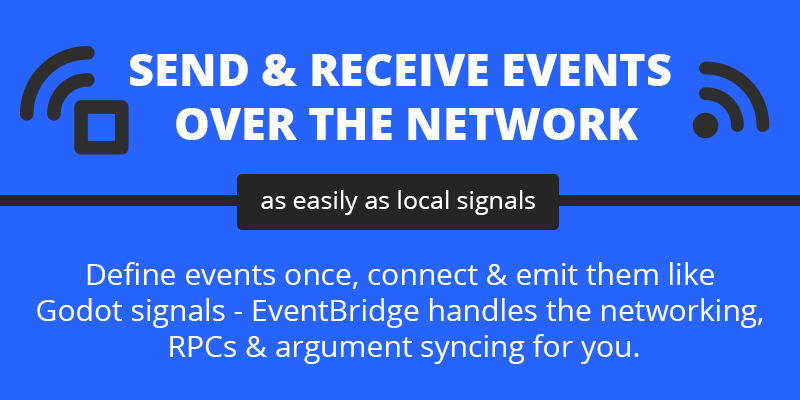 SEND & RECEIVE EVENTS OVER THE NETWORK

as easily as local signals

Define events once, connect & emit them like Godot signals - EventBridge handles the networking, RPCs & argument syncing for you.